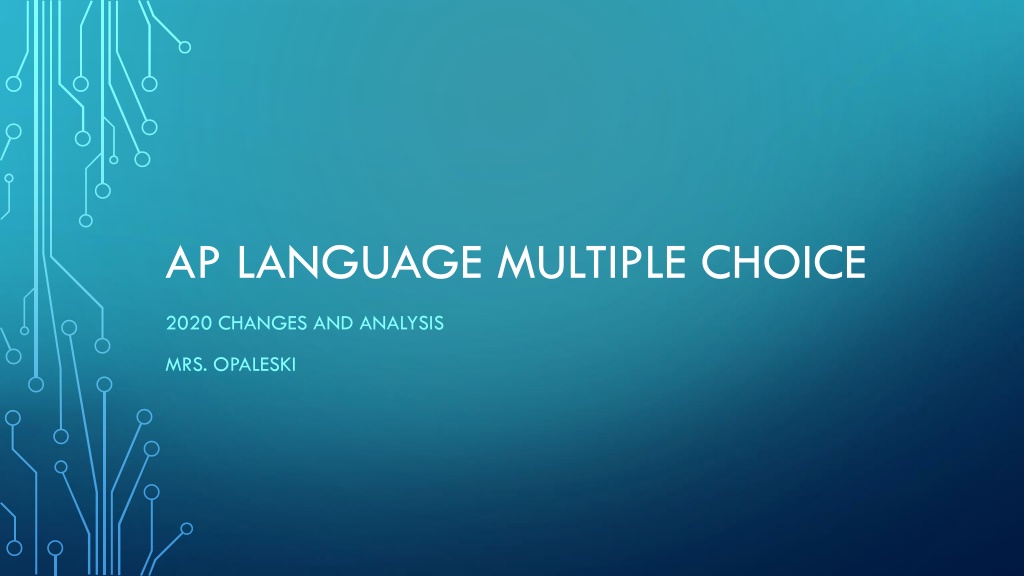 AP LANGUAGE MULTIPLE CHOICE

2020 CHANGES AND ANALYSIS

MRS. OPALESKI